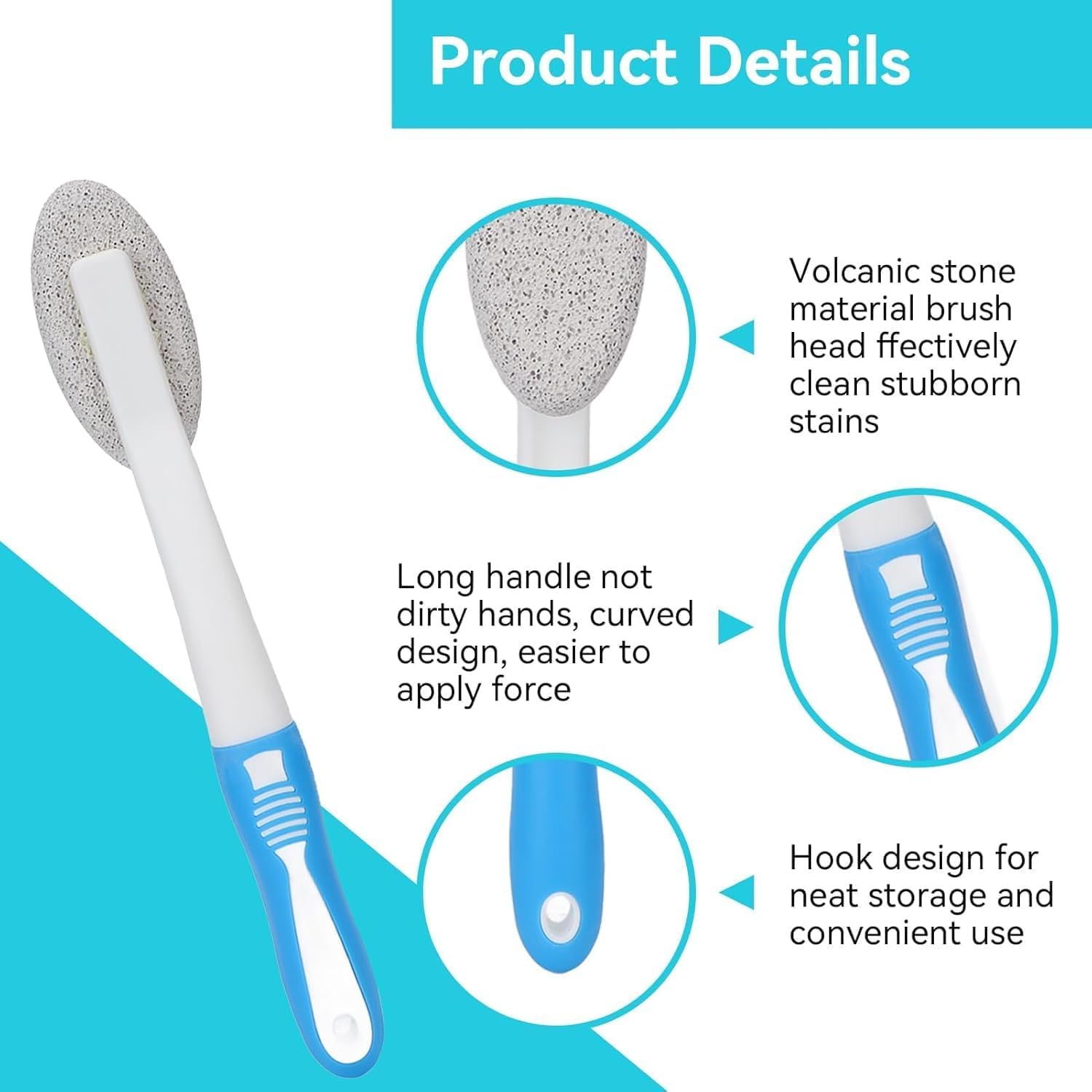 Product Details

Volcanic stone material brush head ffectively clean stubborn stains

Long handle not dirty hands, curved design, easier to apply force

Hook design for neat storage and convenient use